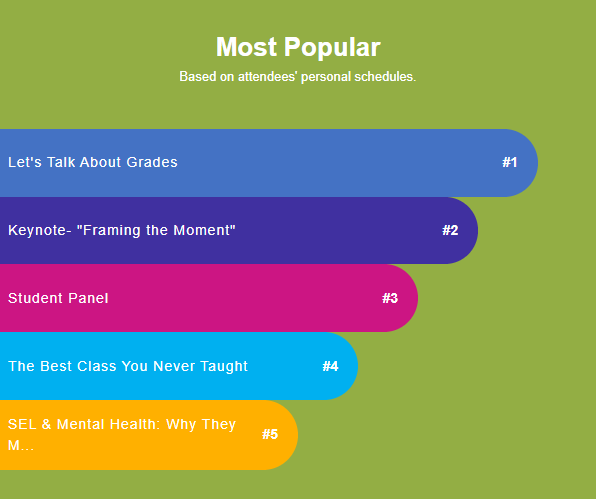 Most Popular
Based on attendees' personal schedules.

Let's Talk About Grades #1

Keynote- "Framing the Moment" #2

Student Panel #3

The Best Class You Never Taught #4

SEL & Mental Health: Why They M... #5